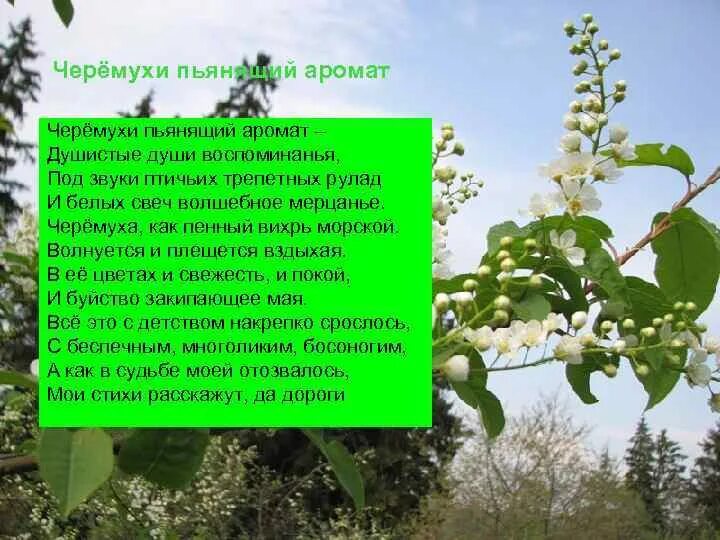 Черёмухи пьянящий аромат

Черёмухи пьянящий аромат –
Душистые души воспоминанья,
Под звуки птичьих трепетных рулад
И белых свеч волшебное мерцанье.
Черёмуха, как пенный вихрь морской.
Волнуется и плещется вздыхая.
В её цветах и свежесть, и покой,
И буйство закипающее мая.
Всё это с детством накрепко срослось,
С беспечным, многоликим, босоногим,
А как в судьбе моей отозвалось,
Мои стихи расскажут, да дороги